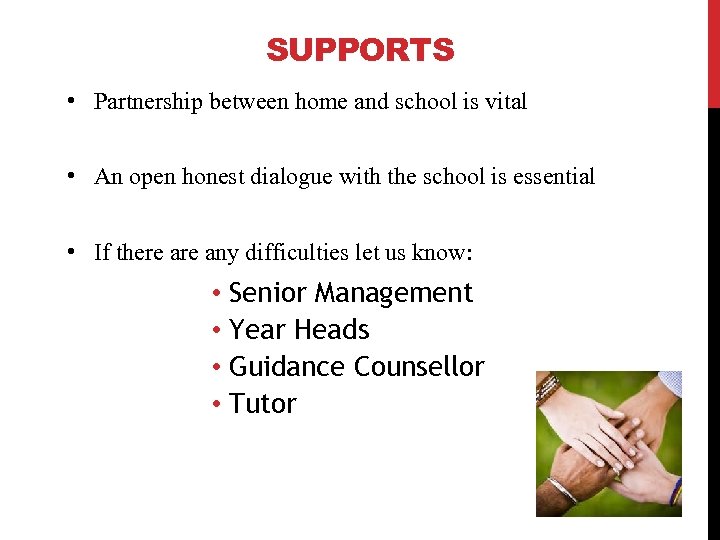 SUPPORTS

• Partnership between home and school is vital

• An open honest dialogue with the school is essential

• If there are any difficulties let us know:

• Senior Management
• Year Heads
• Guidance Counsellor
• Tutor